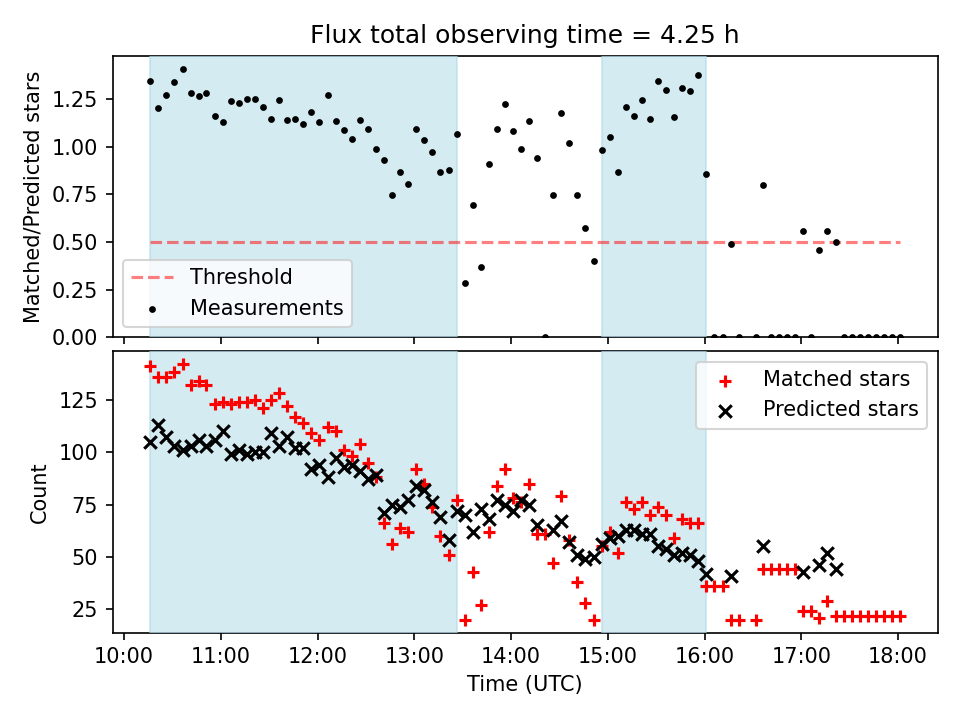 Flux total observing time = 4.25 h

Matched/Predicted stars

1.25
1.00
0.75
0.50
0.25
0.00

Threshold
Measurements

Count

125
100
75
50
25

Matched stars
Predicted stars

10:00
11:00
12:00
13:00
14:00
15:00
16:00
17:00
18:00

Time (UTC)